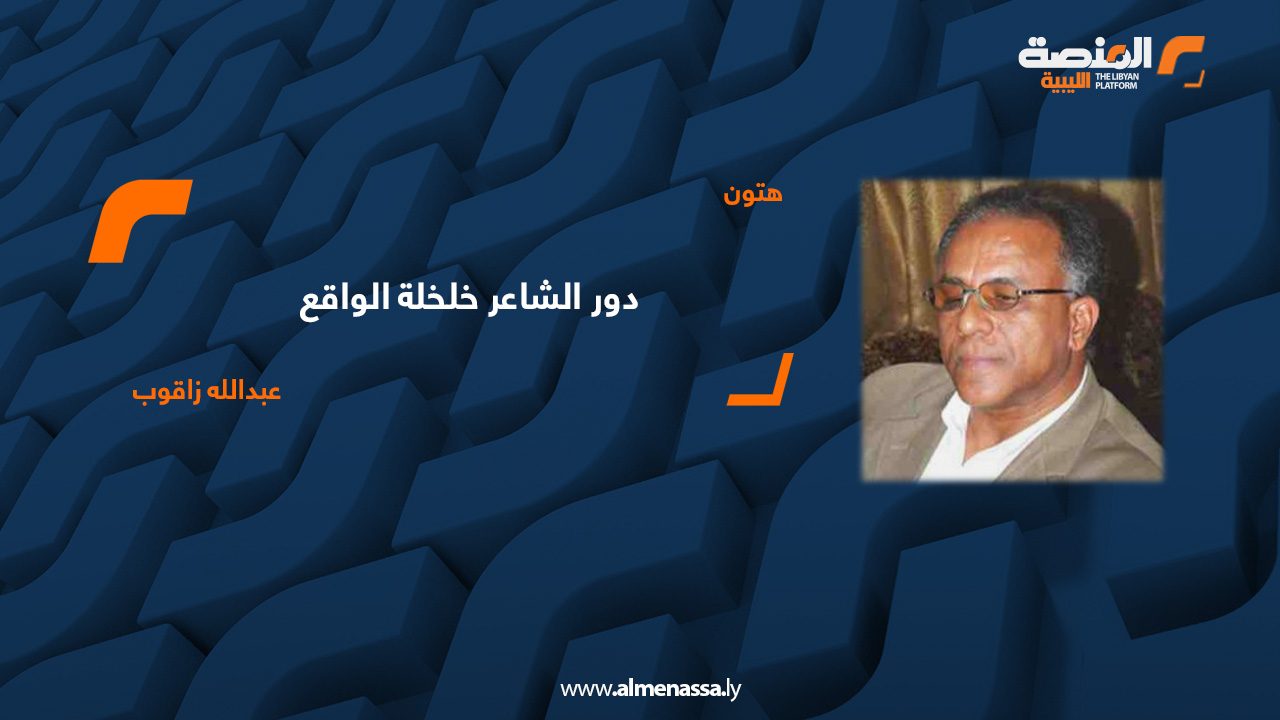 المنصة الليبية
THE LIBYAN PLATFORM

هتون

دور الشاعر خلخلة الواقع

عبدالله زاقوب

www.almenassa.ly